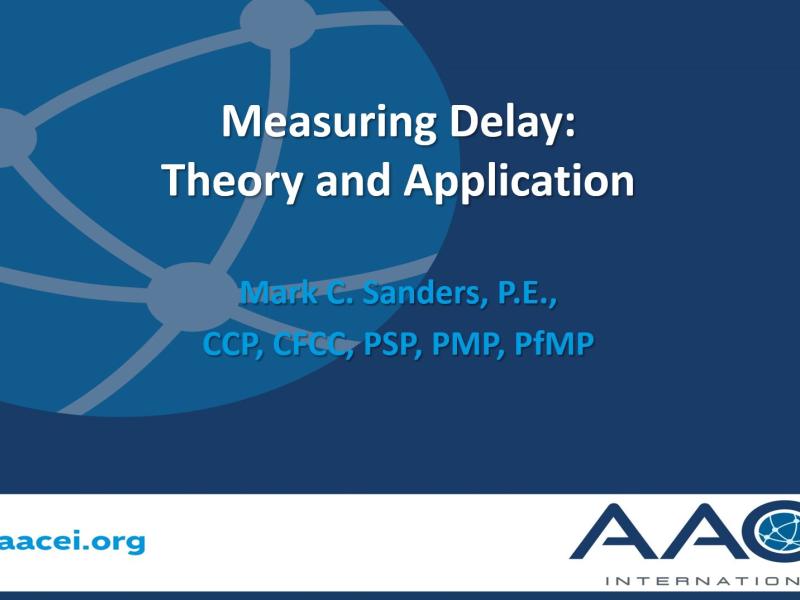 Measuring Delay:
Theory and Application

Mark C. Sanders, P.E.,
CCP, CFCC, PSP, PMP, PfMP

aacei.org

AAC

INTERNATION